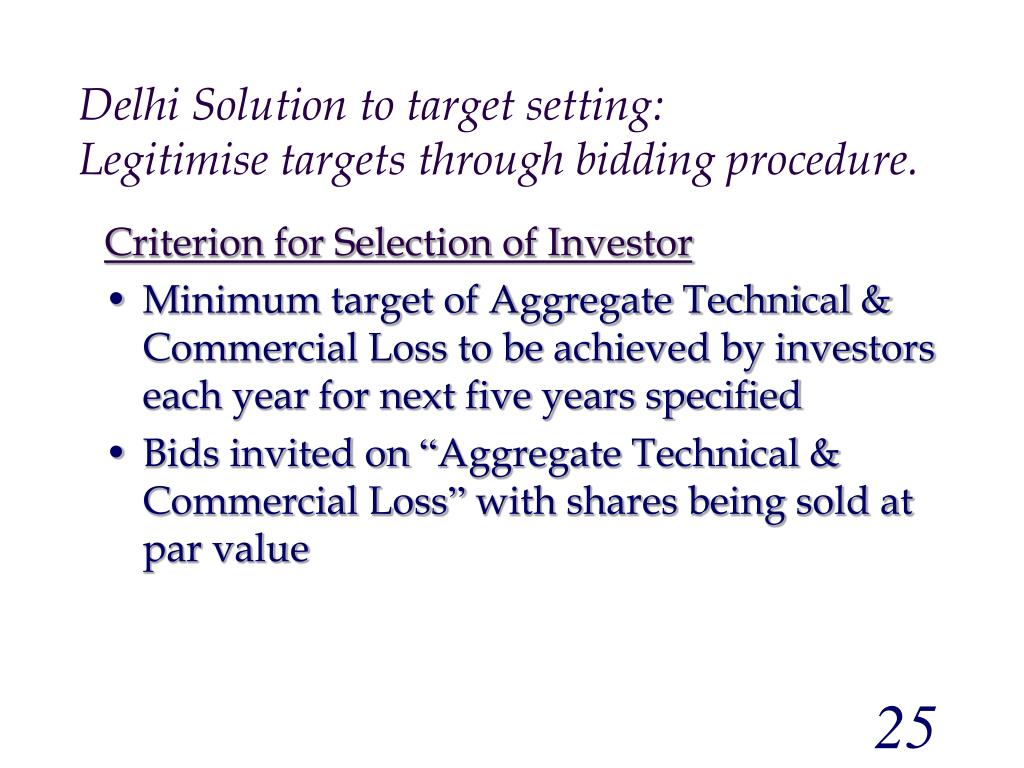 Delhi Solution to target setting:
Legitimise targets through bidding procedure.

Criterion for Selection of Investor

• Minimum target of Aggregate Technical & Commercial Loss to be achieved by investors each year for next five years specified
• Bids invited on “Aggregate Technical & Commercial Loss” with shares being sold at par value

25